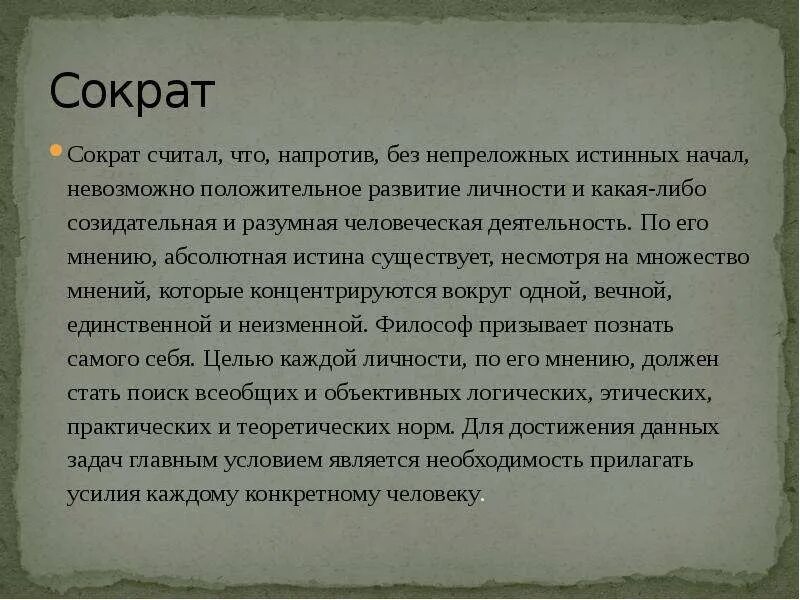 Сократ

Сократ считал, что, напротив, без непреложных истинных начал, невозможно положительное развитие личности и какая-либо созидательная и разумная человеческая деятельность. По его мнению, абсолютная истина существует, несмотря на множество мнений, которые концентрируются вокруг одной, вечной, единственной и неизменной. Философ призывает познать самого себя. Целью каждой личности, по его мнению, должен стать поиск всеобщих и объективных логических, этических, практических и теоретических норм. Для достижения данных задач главным условием является необходимость прилагать усилия каждому конкретному человеку.